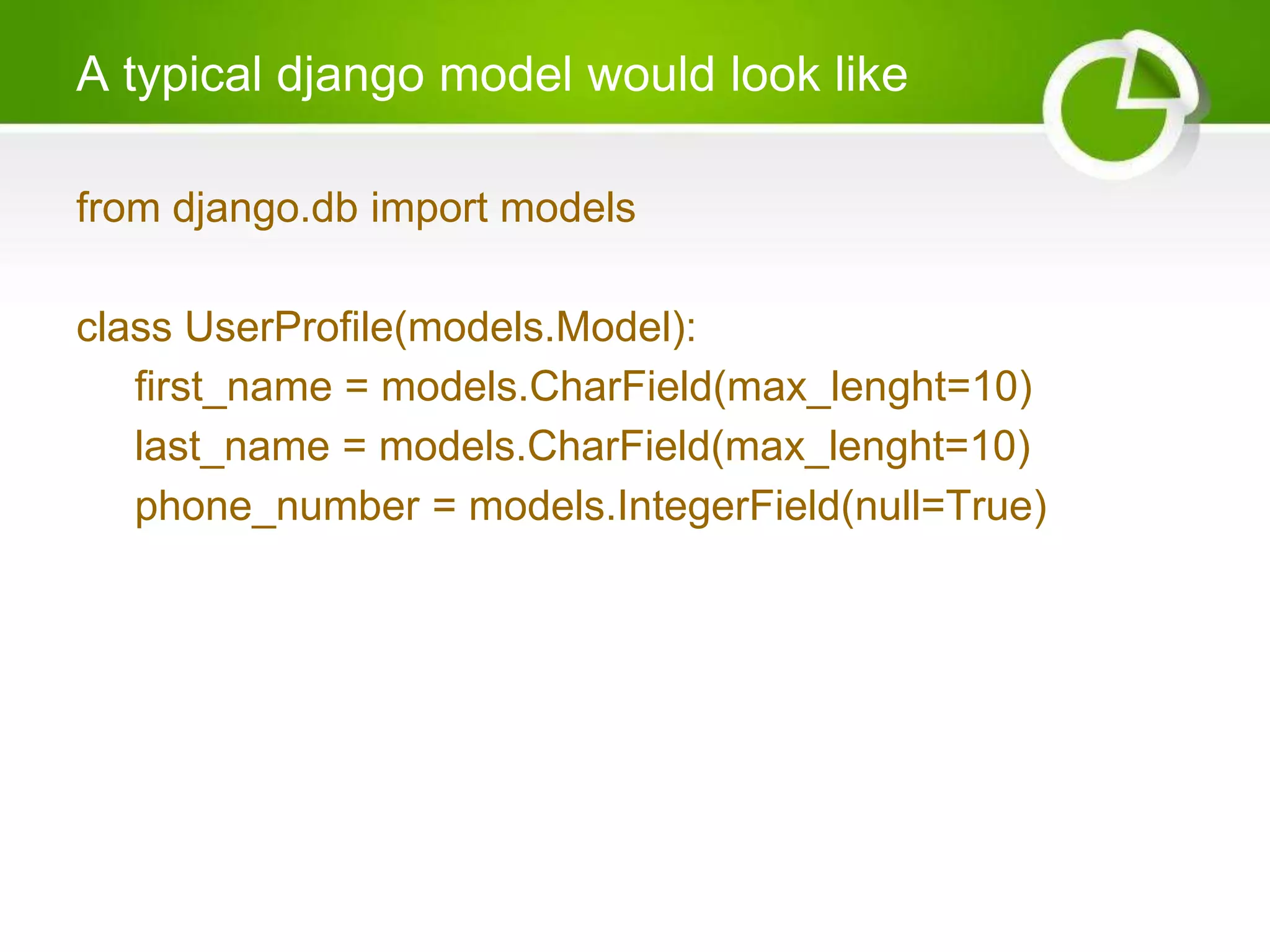 A typical django model would look like

from django.db import models

class UserProfile(models.Model):
first_name = models.CharField(max_lenght=10)
last_name = models.CharField(max_lenght=10)
phone_number = models.IntegerField(null=True)